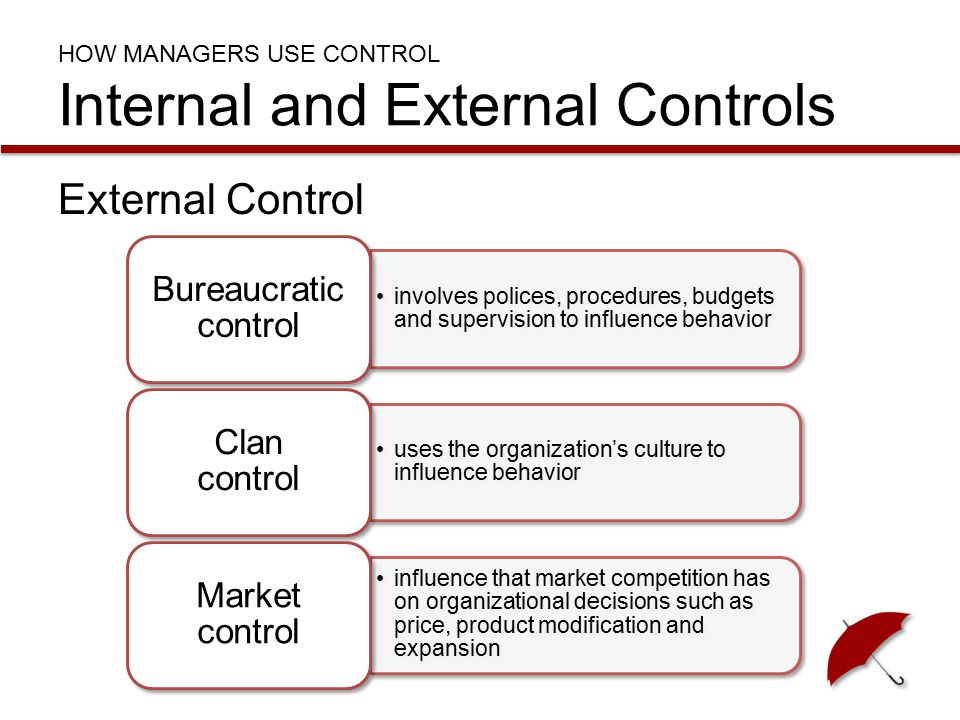 HOW MANAGERS USE CONTROL

Internal and External Controls

External Control

Bureaucratic control

• involves polices, procedures, budgets and supervision to influence behavior

Clan control

• uses the organization's culture to influence behavior

Market control

• influence that market competition has on organizational decisions such as price, product modification and expansion